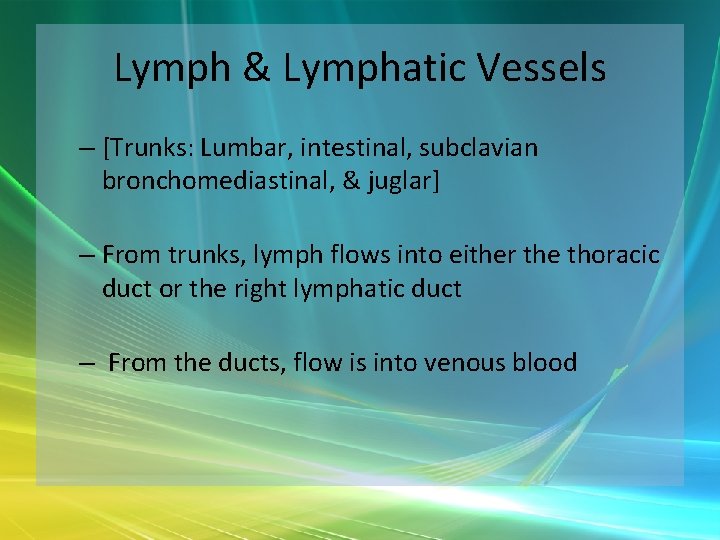 Lymph & Lymphatic Vessels

– [Trunks: Lumbar, intestinal, subclavian bronchomediastinal, & juglar]

– From trunks, lymph flows into either the thoracic duct or the right lymphatic duct

– From the ducts, flow is into venous blood